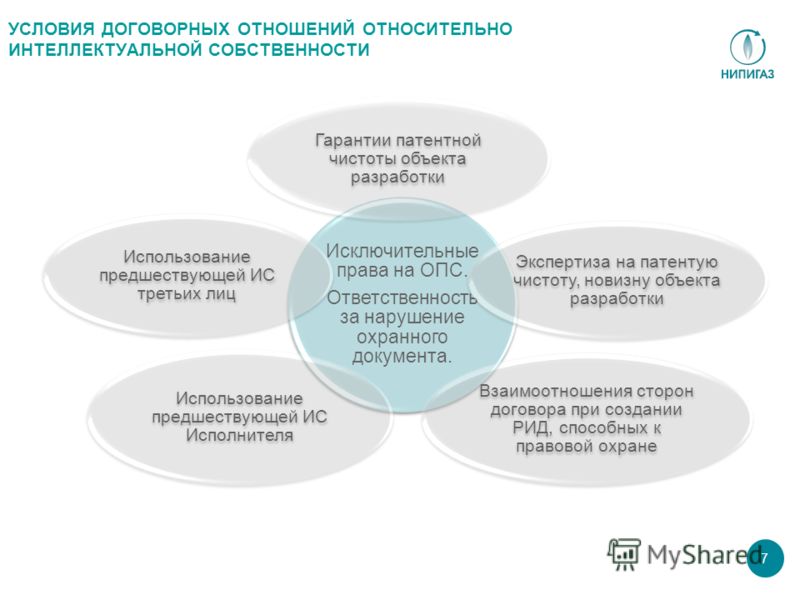 УСЛОВИЯ ДОГОВОРНЫХ ОТНОШЕНИЙ ОТНОСИТЕЛЬНО ИНТЕЛЛЕКТУАЛЬНОЙ СОБСТВЕННОСТИ

НИПИГАЗ

Гарантии патентной чистоты объекта разработки

Использование предшествующей ИС третьих лиц

Исключительные права на ОПС.

Ответственность за нарушение охранного документа.

Экспертиза на патентую чистоту, новизну объекта разработки

Использование предшествующей ИС Исполнителя

Взаимоотношения сторон договора при создании РИД, способных к правовой охране

MyShared

7